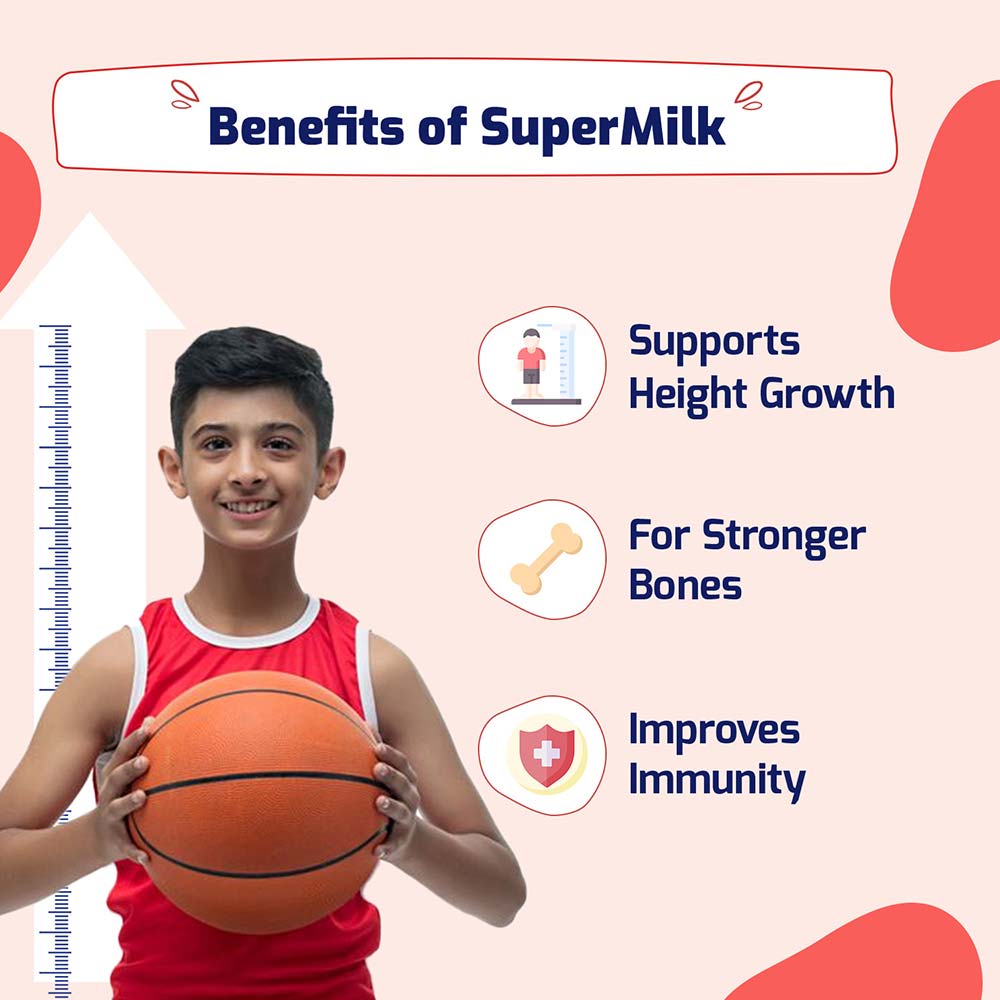 Benefits of SuperMilk

Supports Height Growth

For Stronger Bones

Improves Immunity